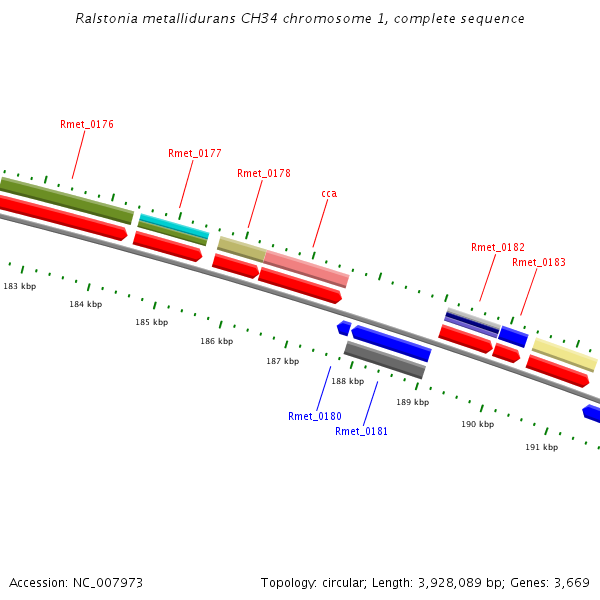 Ralstonia metallidurans CH34 chromosome 1, complete sequence

Rmet_0176

Rmet_0177

Rmet_0178

cca

Rmet_0182

Rmet_0183

183 kbp

184 kbp

185 kbp

186 kbp

187 kbp

188 kbp

189 kbp

190 kbp

191 kbp

Rmet_0180

Rmet_0181

Accession: NC_007973

Topology: circular; Length: 3,928,089 bp; Genes: 3,669